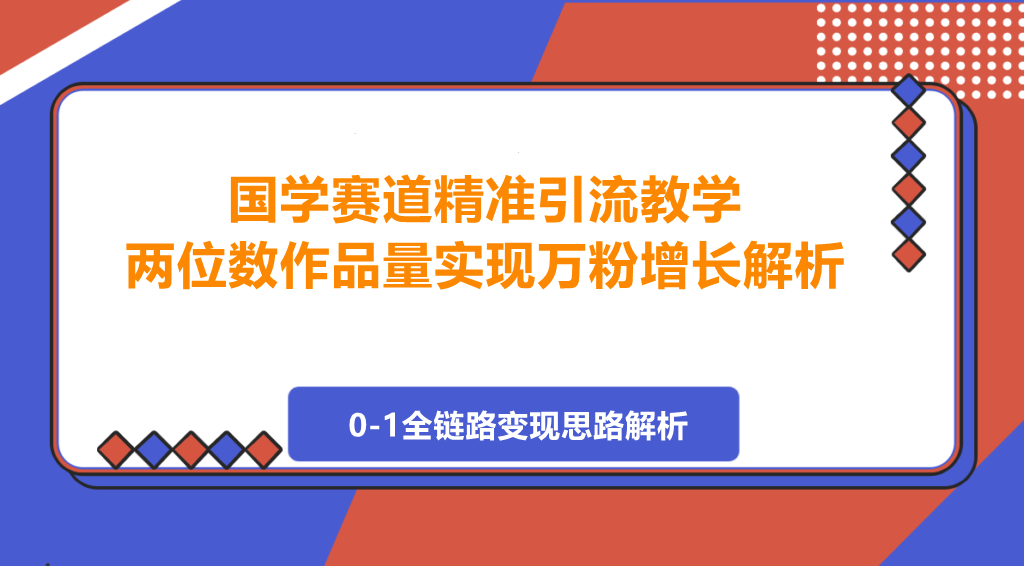 国学赛道精准引流教学
两位数作品量实现万粉增长解析

0-1全链路变现思路解析